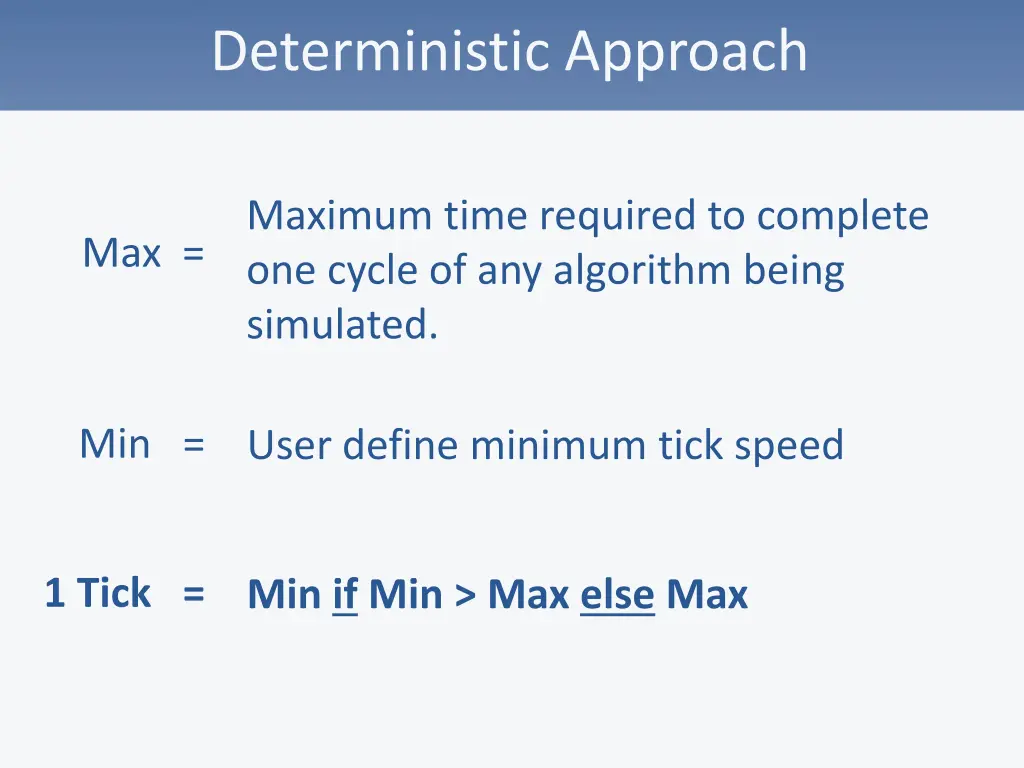 Deterministic Approach

Max = Maximum time required to complete one cycle of any algorithm being simulated.

Min = User define minimum tick speed

1 Tick = Min if Min > Max else Max